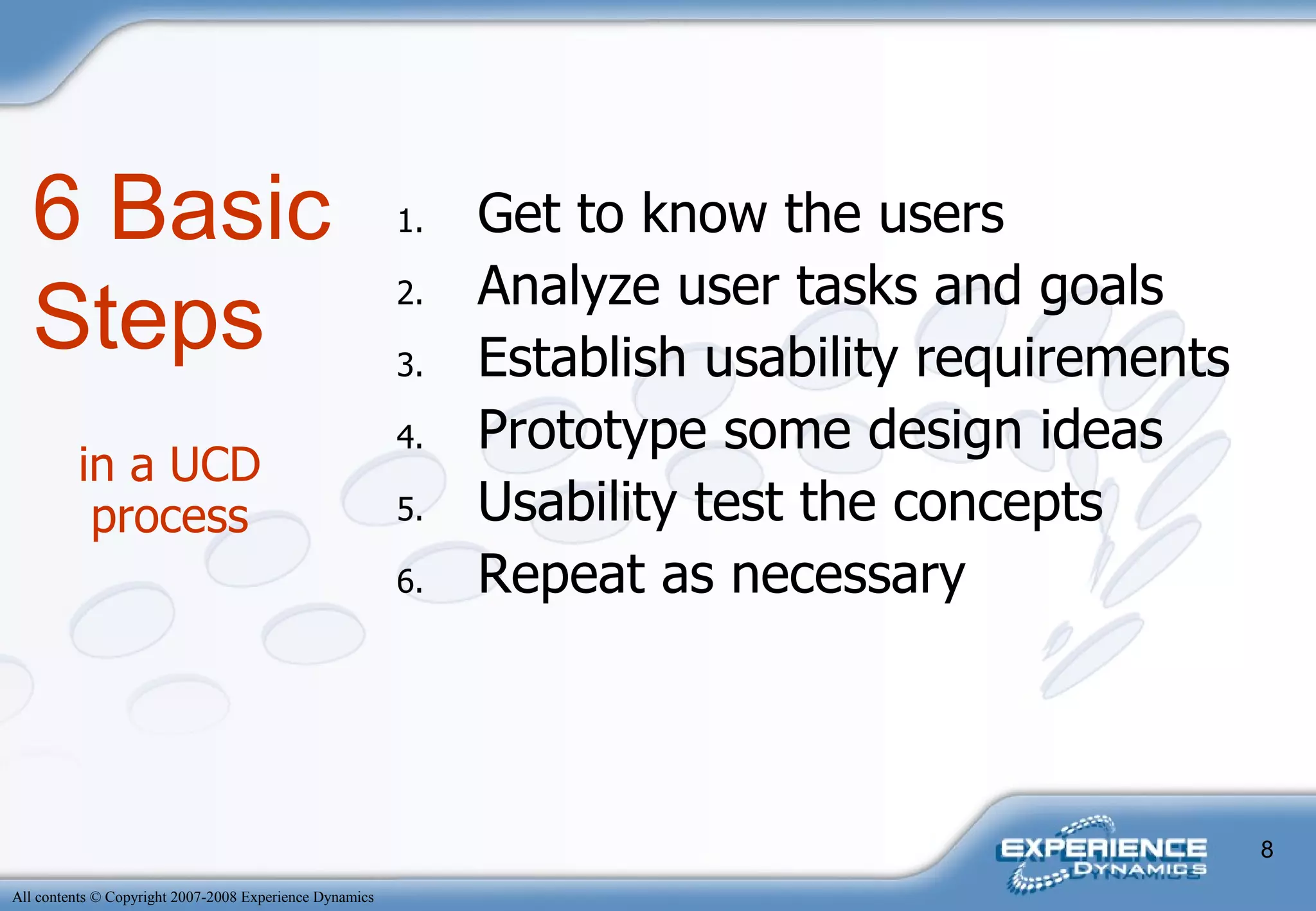 6 Basic Steps

in a UCD process

1. Get to know the users
2. Analyze user tasks and goals
3. Establish usability requirements
4. Prototype some design ideas
5. Usability test the concepts
6. Repeat as necessary

EXPERIENCE DYNAMICS

8

All contents © Copyright 2007-2008 Experience Dynamics